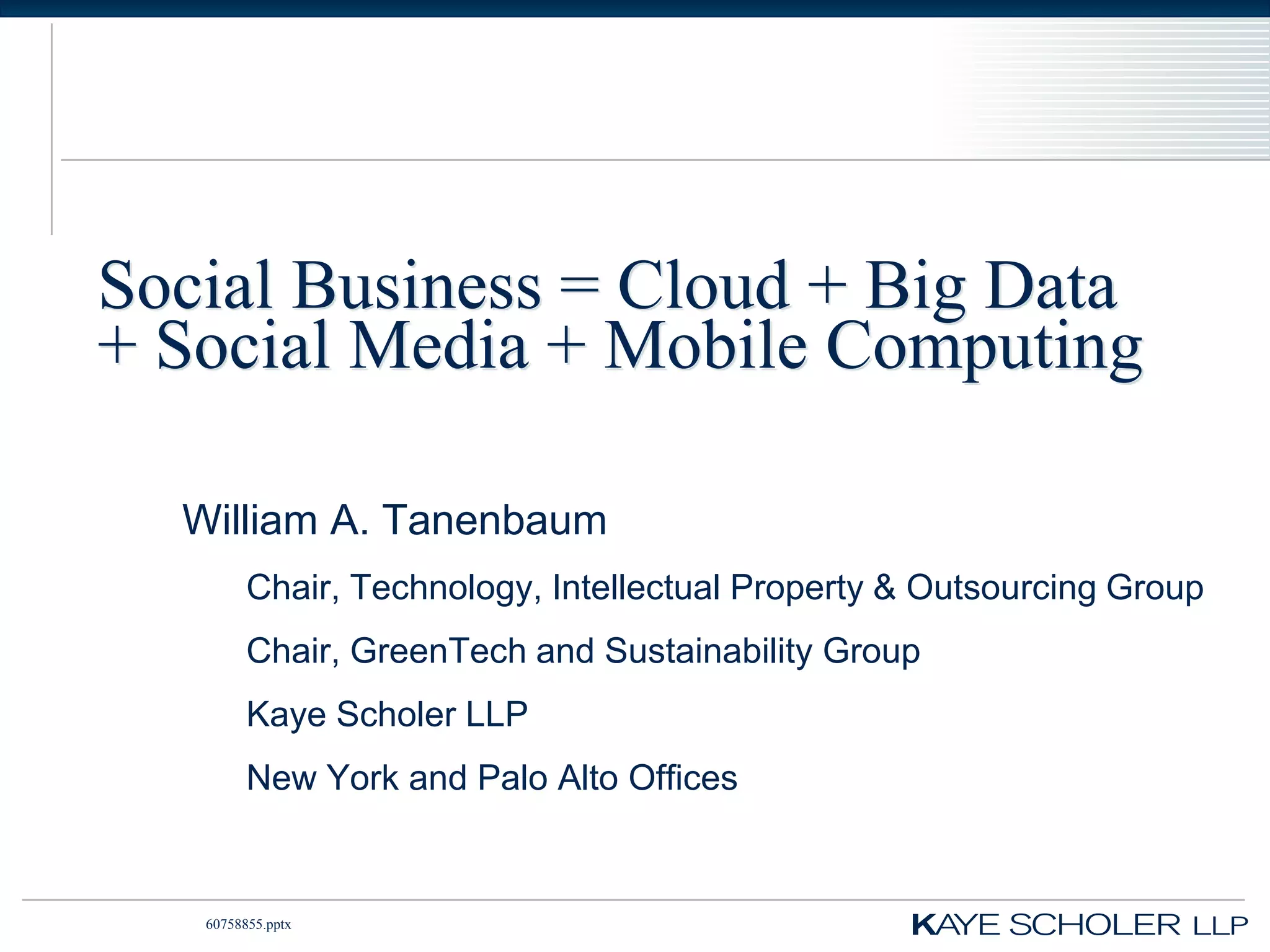 Social Business = Cloud + Big Data + Social Media + Mobile Computing

William A. Tanenbaum

Chair, Technology, Intellectual Property & Outsourcing Group

Chair, GreenTech and Sustainability Group

Kaye Scholer LLP

New York and Palo Alto Offices

60758855.pptx

KAYE SCHOLER LLP